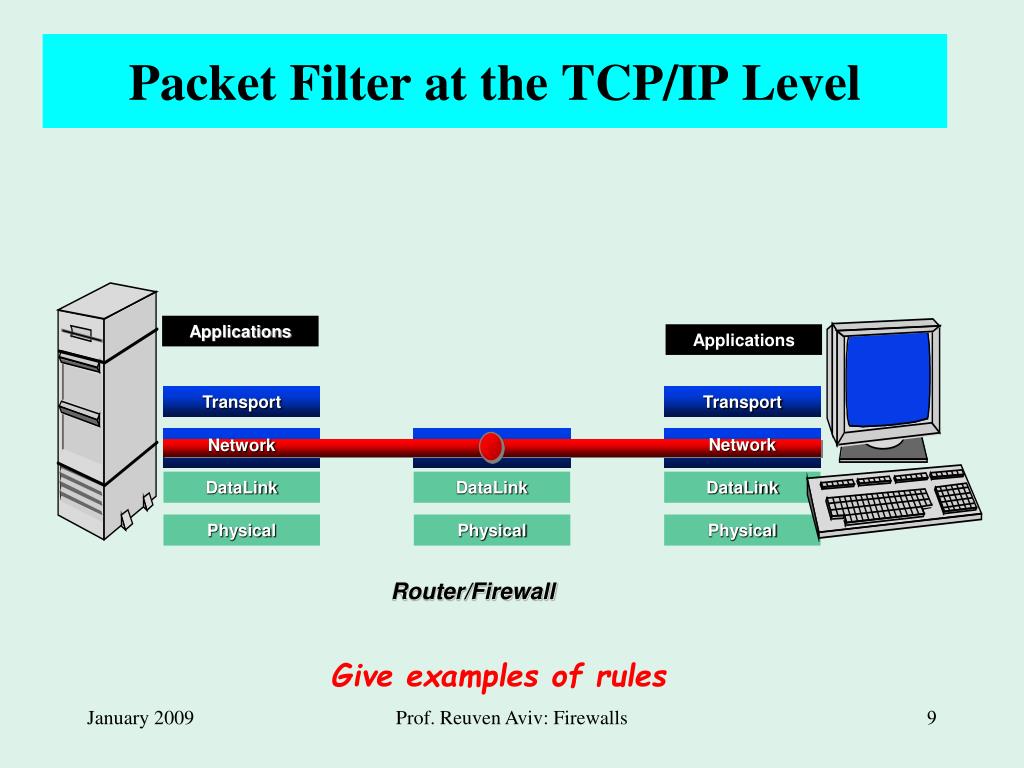 Packet Filter at the TCP/IP Level

Applications

Transport

Network

DataLink

Physical

DataLink

Physical

Applications

Transport

Network

DataLink

Physical

Router/Firewall

Give examples of rules

January 2009

Prof. Reuven Aviv: Firewalls

9